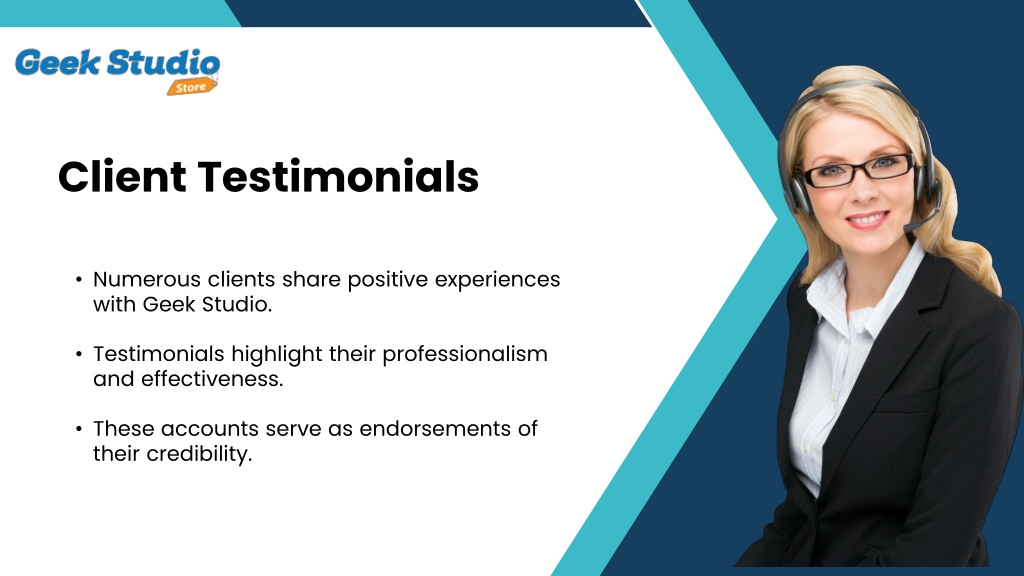 Geek Studio
Store

Client Testimonials

• Numerous clients share positive experiences with Geek Studio.

• Testimonials highlight their professionalism and effectiveness.

• These accounts serve as endorsements of their credibility.